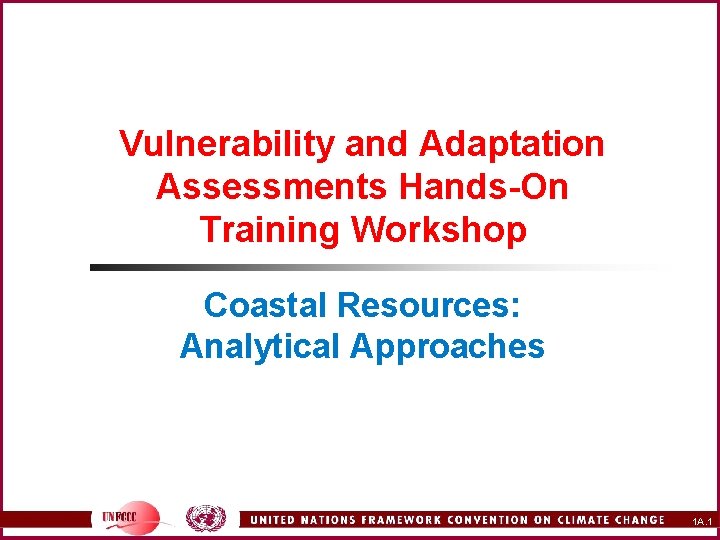 Vulnerability and Adaptation Assessments Hands-On Training Workshop

Coastal Resources: Analytical Approaches

UNFCCC

UNITED NATIONS FRAMEWORK CONVENTION ON CLIMATE CHANGE

1A.1